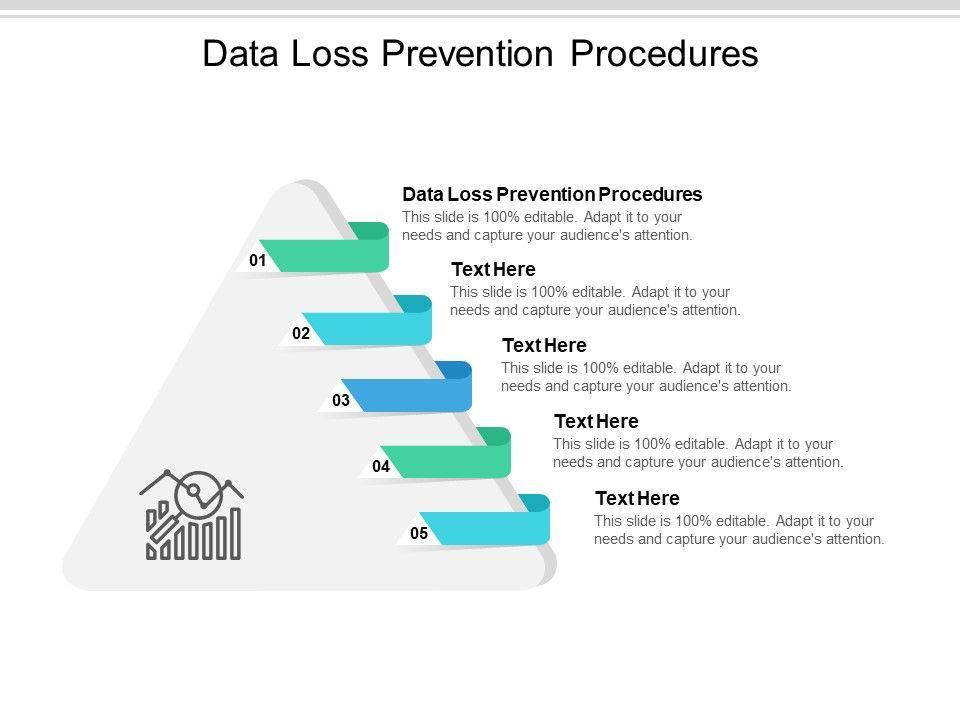 Data Loss Prevention Procedures

01

Data Loss Prevention Procedures
This slide is 100% editable. Adapt it to your needs and capture your audience's attention.

02

Text Here
This slide is 100% editable. Adapt it to your needs and capture your audience's attention.

03

Text Here
This slide is 100% editable. Adapt it to your needs and capture your audience's attention.

04

Text Here
This slide is 100% editable. Adapt it to your needs and capture your audience's attention.

05

Text Here
This slide is 100% editable. Adapt it to your needs and capture your audience's attention.